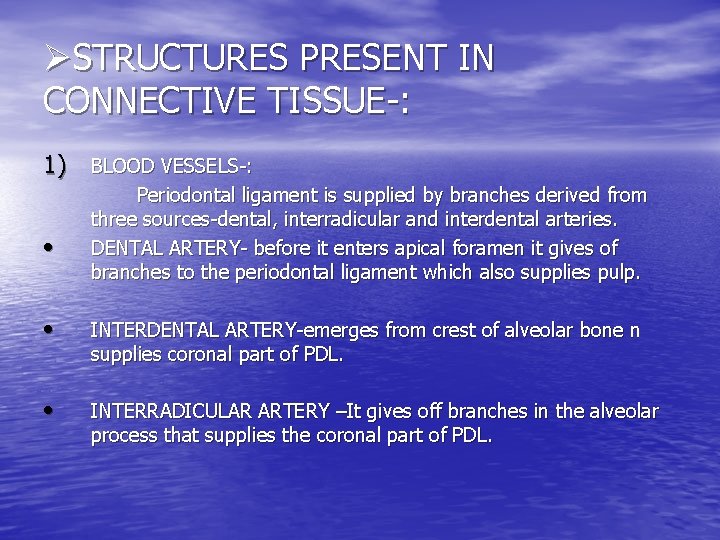 ➢STRUCTURES PRESENT IN CONNECTIVE TISSUE-:

1) BLOOD VESSELS-:

Periodontal ligament is supplied by branches derived from three sources-dental, interradicular and interdental arteries.

• DENTAL ARTERY- before it enters apical foramen it gives of branches to the periodontal ligament which also supplies pulp.

• INTERDENTAL ARTERY-emerges from crest of alveolar bone n supplies coronal part of PDL.

• INTERRADICULAR ARTERY –It gives off branches in the alveolar process that supplies the coronal part of PDL.